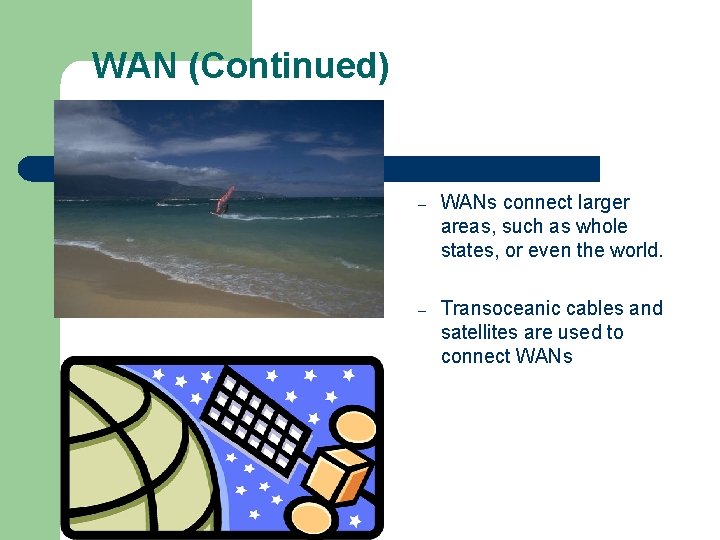 WAN (Continued)

– WANs connect larger areas, such as whole states, or even the world.

– Transoceanic cables and satellites are used to connect WANs